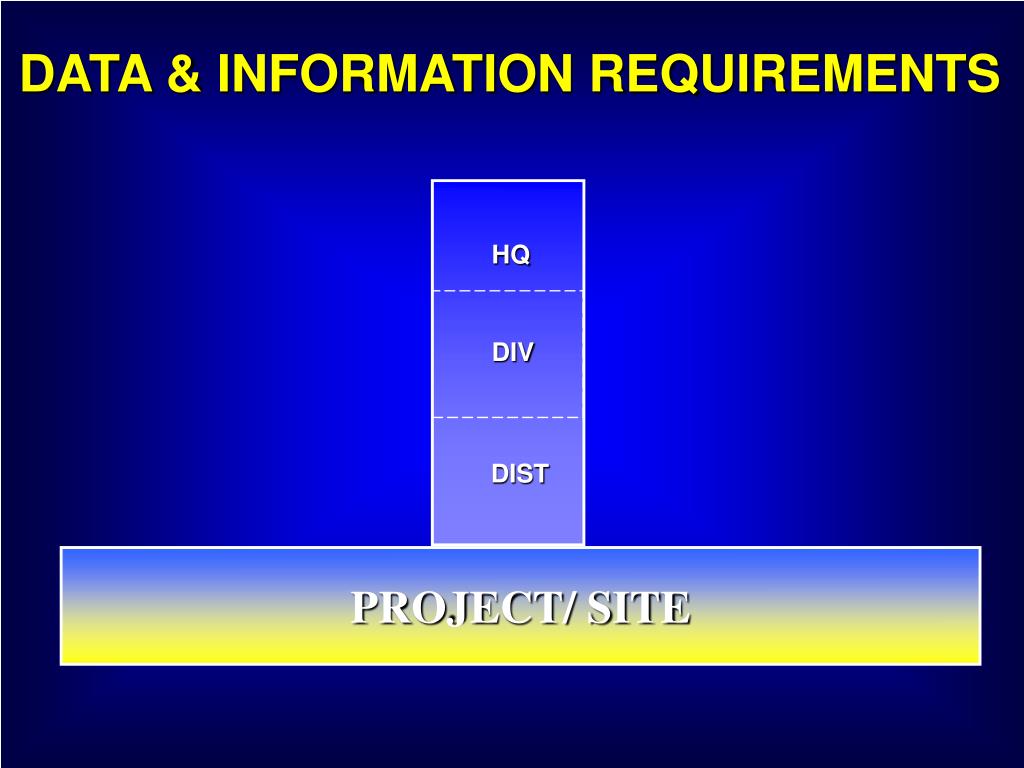 DATA & INFORMATION REQUIREMENTS

HQ

DIV

DIST

PROJECT/ SITE